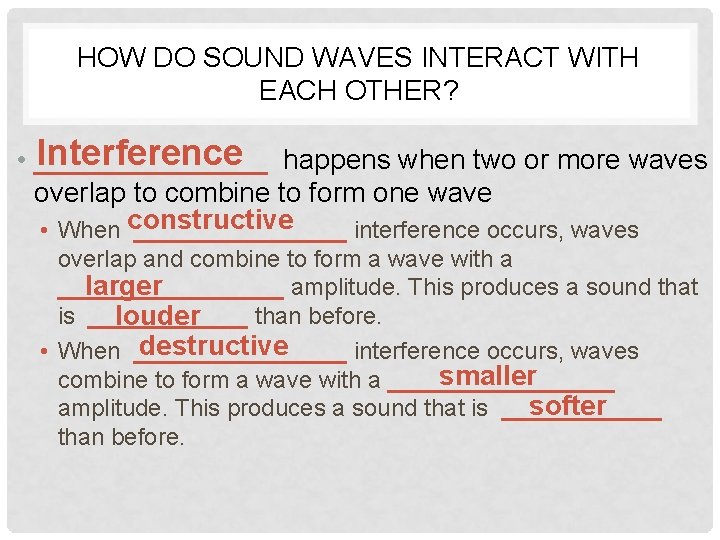 HOW DO SOUND WAVES INTERACT WITH EACH OTHER?

• Interference happens when two or more waves overlap to combine to form one wave

• When constructive interference occurs, waves overlap and combine to form a wave with a larger amplitude. This produces a sound that is louder than before.

• When destructive interference occurs, waves combine to form a wave with a smaller amplitude. This produces a sound that is softer than before.